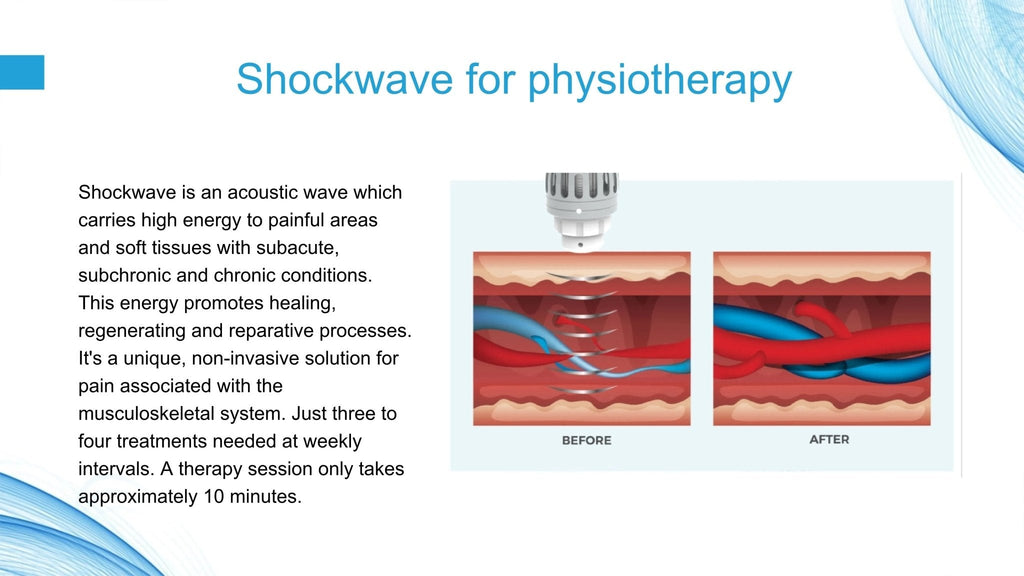 Shockwave for physiotherapy

Shockwave is an acoustic wave which carries high energy to painful areas and soft tissues with subacute, subchronic and chronic conditions. This energy promotes healing, regenerating and reparative processes. It's a unique, non-invasive solution for pain associated with the musculoskeletal system. Just three to four treatments needed at weekly intervals. A therapy session only takes approximately 10 minutes.

BEFORE

AFTER